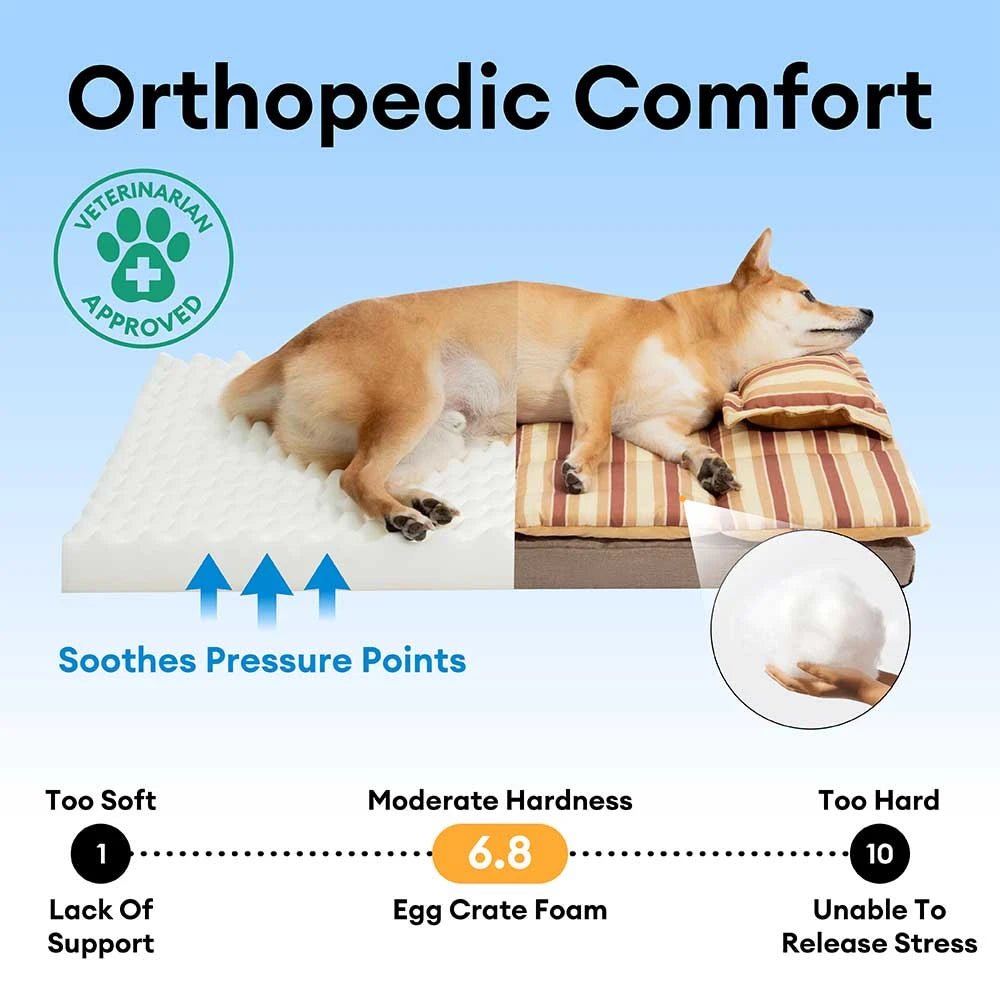 Orthopedic Comfort

VETERINARIAN APPROVED

Soothes Pressure Points

Too Soft

1

Lack Of Support

Moderate Hardness

6.8

Egg Crate Foam

Too Hard

10

Unable To Release Stress